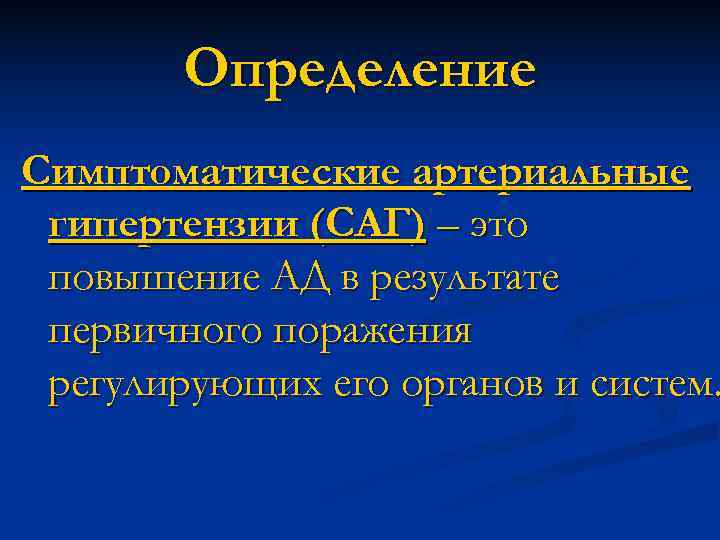 Определение

Симптоматические артериальные гипертензии (САГ) – это повышение АД в результате первичного поражения регулирующих его органов и систем.